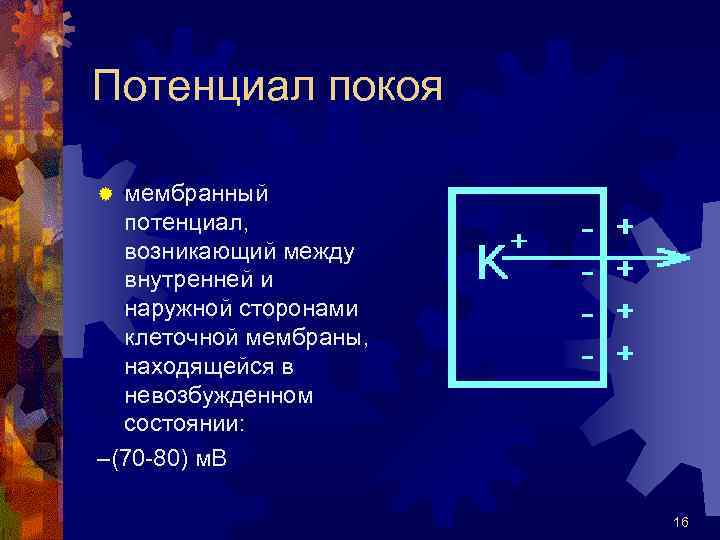 Потенциал покоя

мембранный потенциал, возникающий между внутренней и наружной сторонами клеточной мембраны, находящейся в невозбужденном состоянии:

–(70-80) мВ

$K^+$

– +
– +
– +
– +

16